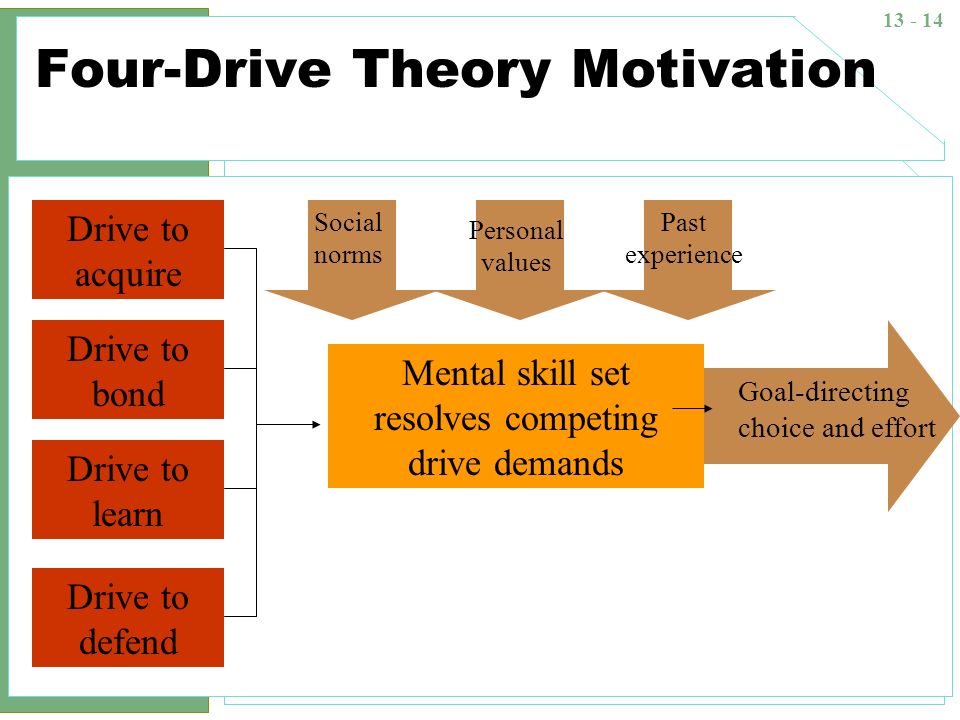 13 - 14

Four-Drive Theory Motivation

Drive to acquire

Drive to bond

Drive to learn

Drive to defend

Social norms

Personal values

Past experience

Mental skill set resolves competing drive demands

Goal-directing choice and effort